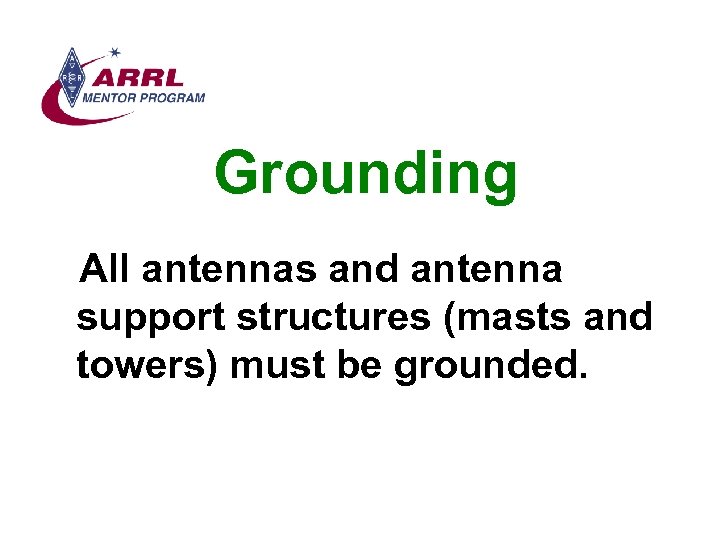 ARRL
MENTOR PROGRAM

Grounding

All antennas and antenna support structures (masts and towers) must be grounded.